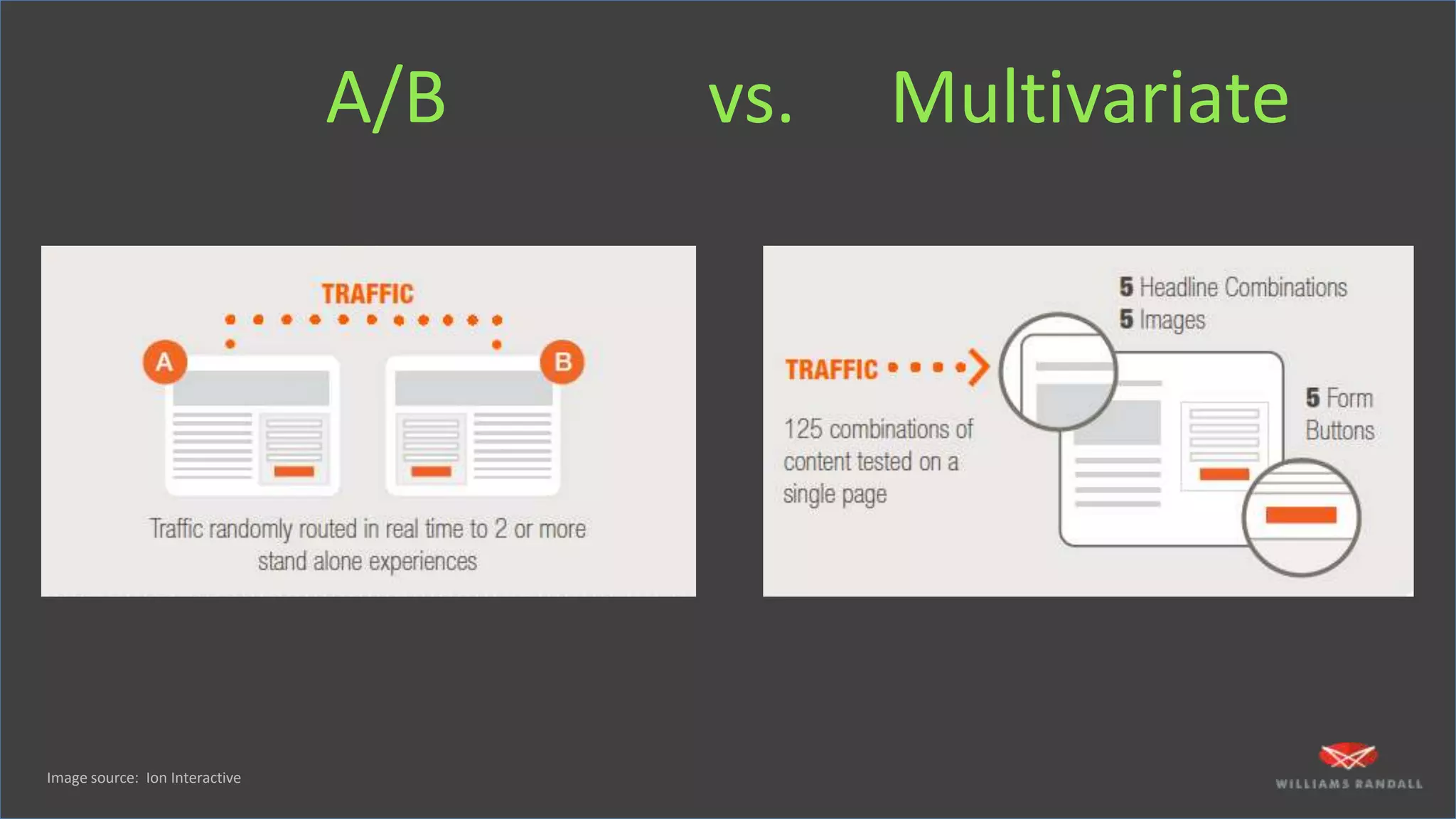 A/B vs. Multivariate

TRAFFIC

A

B

Traffic randomly routed in real time to 2 or more stand alone experiences

TRAFFIC

125 combinations of content tested on a single page

5 Headline Combinations
5 Images

5 Form Buttons

Image source: Ion Interactive

WILLIAMS RANDALL